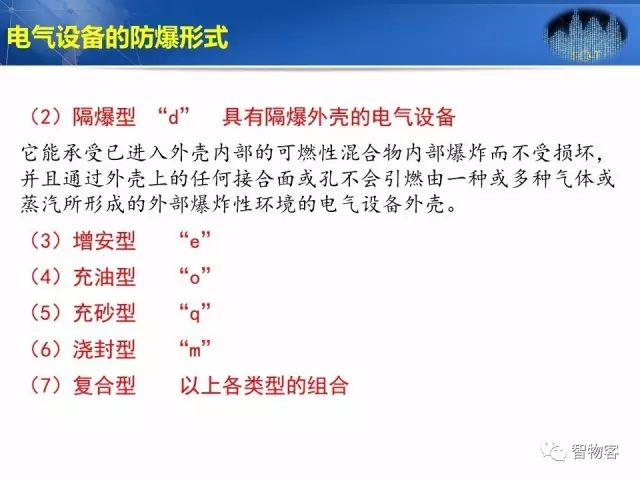 电气设备的防爆形式

（2）隔爆型 “d” 具有隔爆外壳的电气设备

它能承受已进入外壳内部的可燃性混合物内部爆炸而不受损坏，并且通过外壳上的任何接合面或孔不会引燃由一种或多种气体或蒸汽所形成的外部爆炸性环境的电气设备外壳。

（3）增安型 “e”
（4）充油型 “o”
（5）充砂型 “q”
（6）浇封型 “m”
（7）复合型 以上各类型的组合

智物客